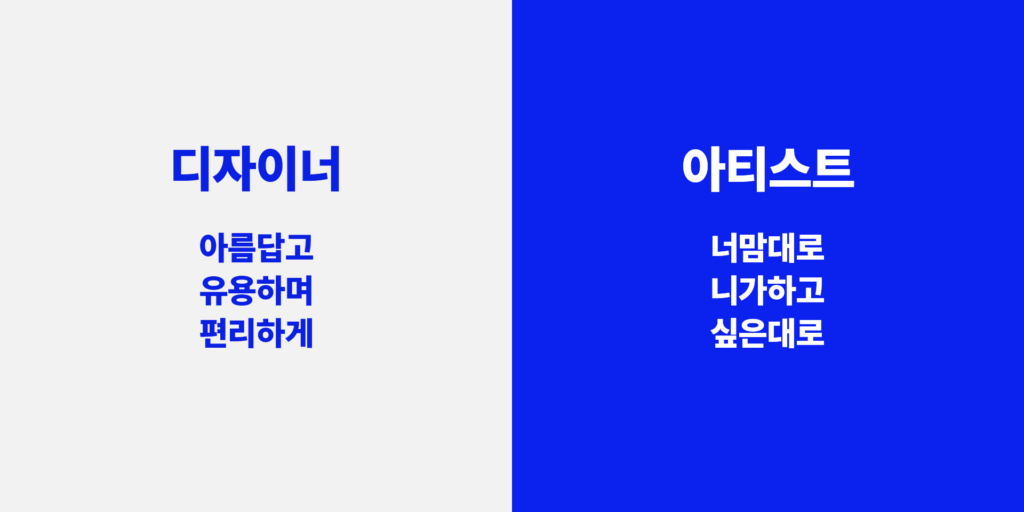 디자이너

아름답고
유용하며
편리하게

아티스트

너맘대로
니가하고
싶은대로